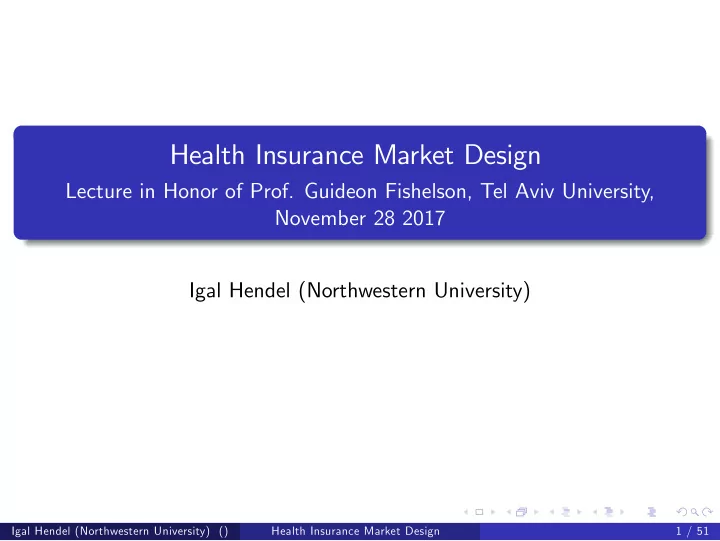 Health Insurance Market Design
Lecture in Honor of Prof. Guideon Fishelson, Tel Aviv University, November 28 2017

Igal Hendel (Northwestern University)

Igal Hendel (Northwestern University) () Health Insurance Market Design 1 / 51